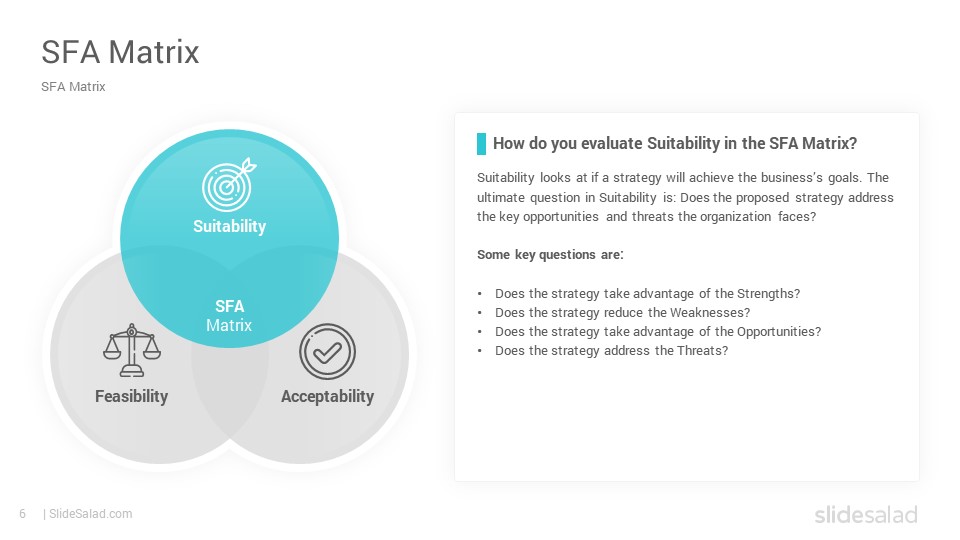 SFA Matrix

SFA Matrix

Suitability

SFA
Matrix

Feasibility

Acceptability

How do you evaluate Suitability in the SFA Matrix?

Suitability looks at if a strategy will achieve the business's goals. The ultimate question in Suitability is: Does the proposed strategy address the key opportunities and threats the organization faces?

Some key questions are:

• Does the strategy take advantage of the Strengths?
• Does the strategy reduce the Weaknesses?
• Does the strategy take advantage of the Opportunities?
• Does the strategy address the Threats?

6 | SlideSalad.com

slidesalad